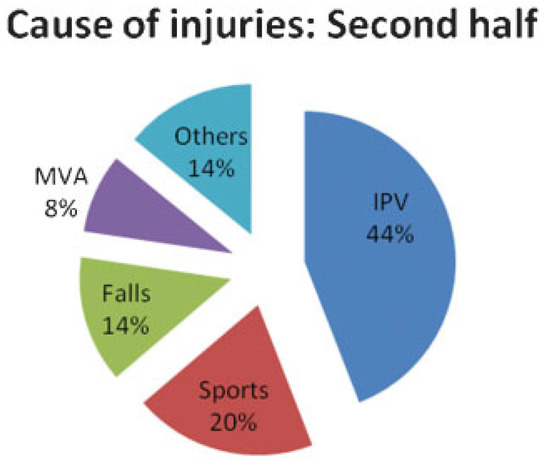 Cause of injuries: Second half

Others
14%

MVA
8%

IPV
44%

Falls
14%

Sports
20%